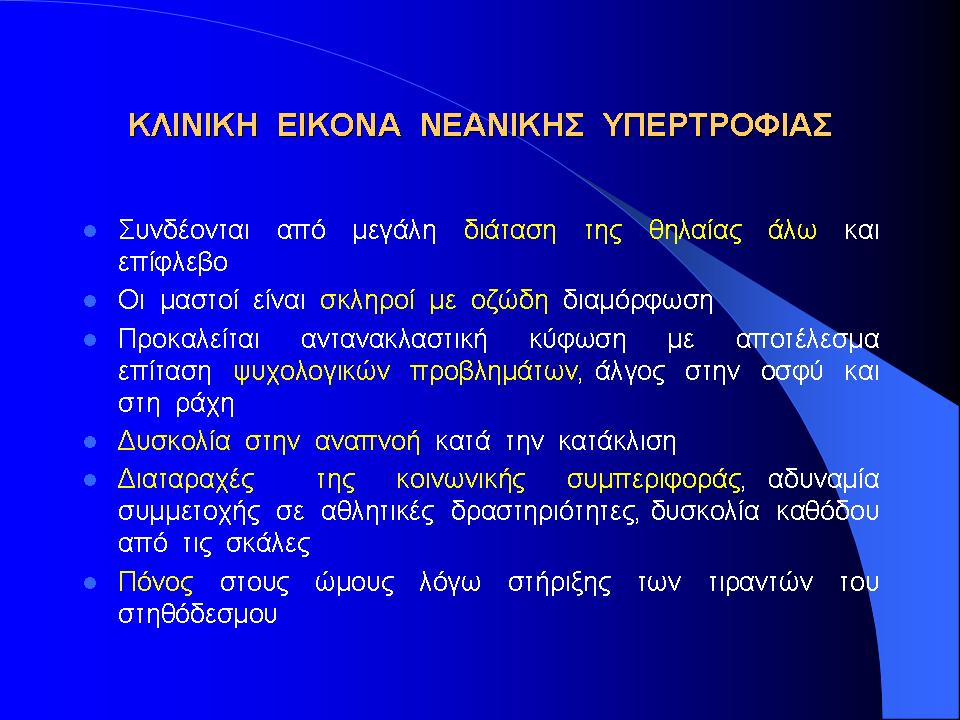 ΚΛΙΝΙΚΗ ΕΙΚΟΝΑ ΝΕΑΝΙΚΗΣ ΥΠΕΡΤΡΟΦΙΑΣ

- Συνδέονται από μεγάλη διάταση της θηλαίας άλω και επίφλεβο
- Οι μαστοί είναι σκληροί με οζώδη διαμόρφωση
- Προκαλείται αντανακλαστική κύφωση με αποτέλεσμα επίταση ψυχολογικών προβλημάτων, άλγος στην οσφύ και στη ράχη
- Δυσκολία στην αναπνοή κατά την κατάκλιση
- Διαταραχές της κοινωνικής συμπεριφοράς, αδυναμία συμμετοχής σε αθλητικές δραστηριότητες, δυσκολία καθόδου από τις σκάλες
- Πόνος στους ώμους λόγω στήριξης των τιραντών του στηθόδεσμου